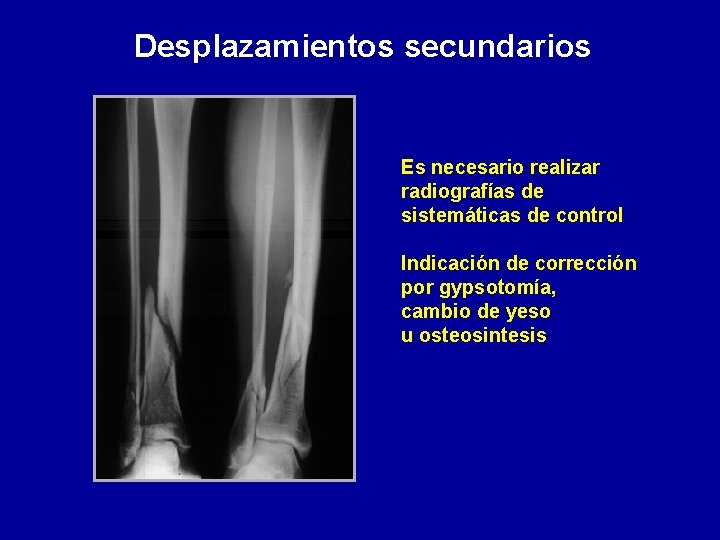 Desplazamientos secundarios

Es necesario realizar radiografías de sistemáticas de control

Indicación de corrección por gypsotomía, cambio de yeso u osteosintesis